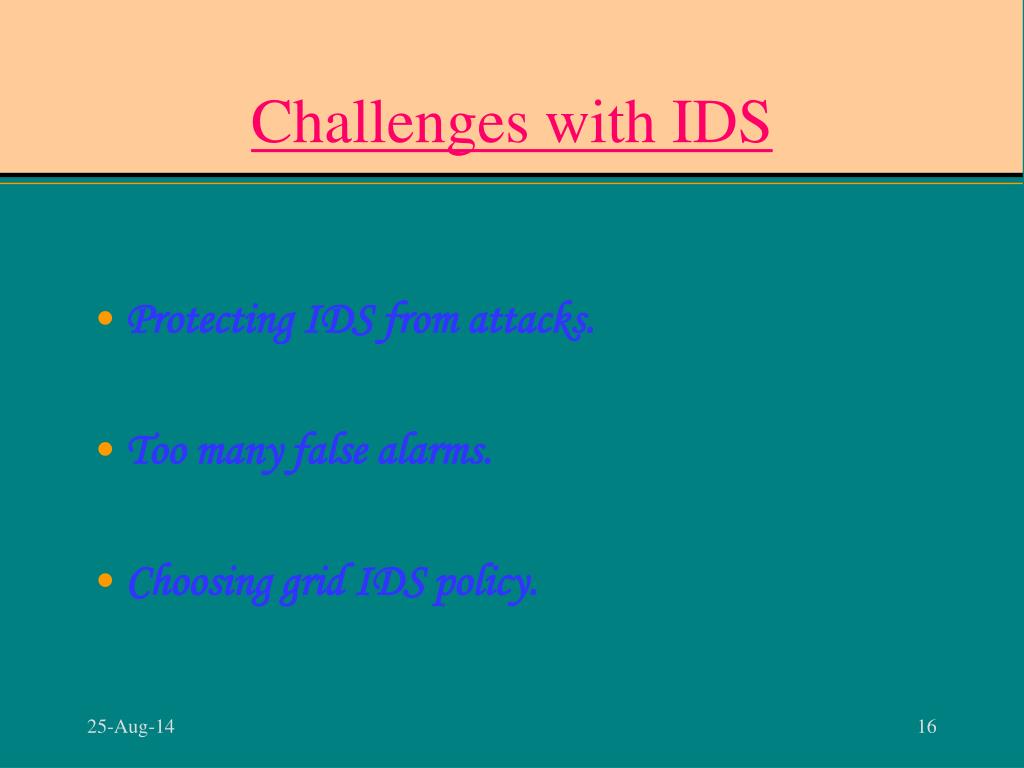 Challenges with IDS

• Protecting IDS from attacks.

• Too many false alarms.

• Choosing grid IDS policy.

25-Aug-14

16